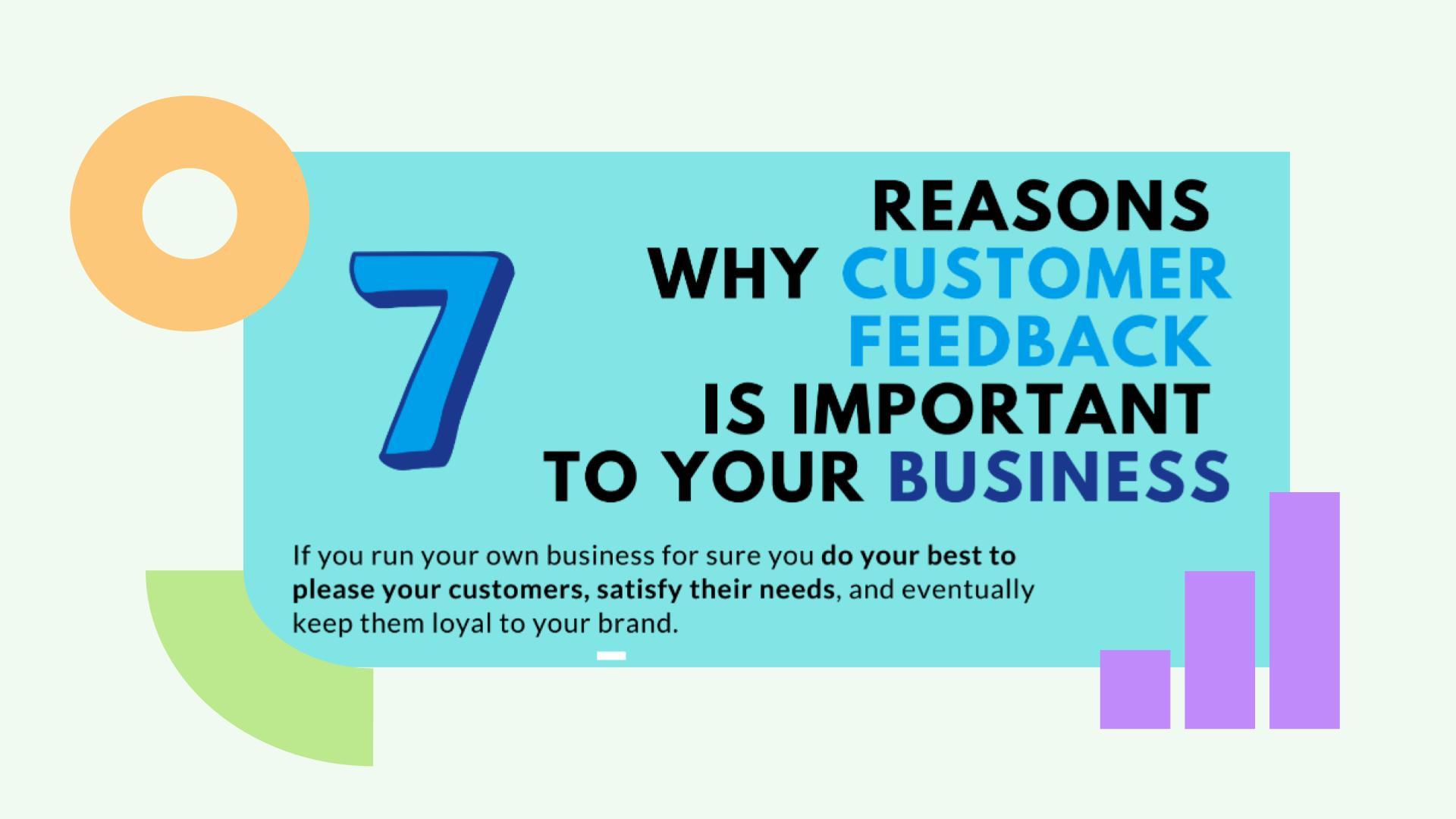 7 REASONS WHY CUSTOMER FEEDBACK IS IMPORTANT TO YOUR BUSINESS

If you run your own business for sure you do your best to please your customers, satisfy their needs, and eventually keep them loyal to your brand.